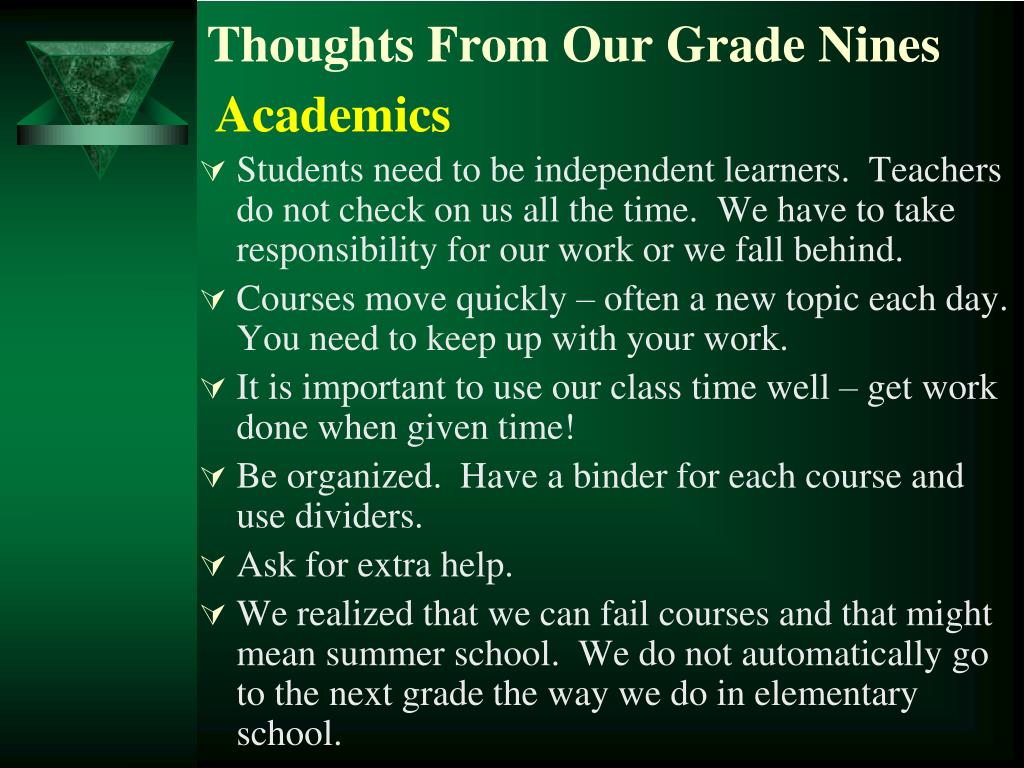 Thoughts From Our Grade Nines

Academics

Students need to be independent learners.  Teachers do not check on us all the time.  We have to take responsibility for our work or we fall behind.

Courses move quickly – often a new topic each day.  You need to keep up with your work.

It is important to use our class time well – get work done when given time!

Be organized.  Have a binder for each course and use dividers.

Ask for extra help.

We realized that we can fail courses and that might mean summer school.  We do not automatically go to the next grade the way we do in elementary school.